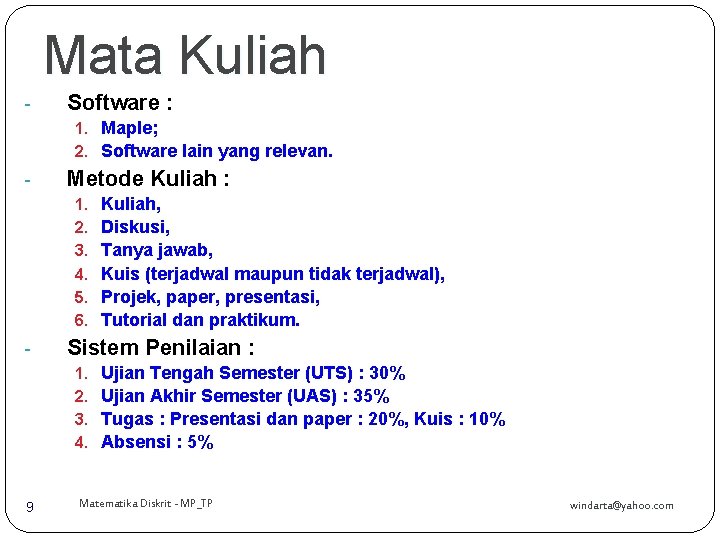 Mata Kuliah

- Software :
1. Maple;
2. Software lain yang relevan.

- Metode Kuliah :
1. Kuliah,
2. Diskusi,
3. Tanya jawab,
4. Kuis (terjadwal maupun tidak terjadwal),
5. Projek, paper, presentasi,
6. Tutorial dan praktikum.

- Sistem Penilaian :
1. Ujian Tengah Semester (UTS) : 30%
2. Ujian Akhir Semester (UAS) : 35%
3. Tugas : Presentasi dan paper : 20%, Kuis : 10%
4. Absensi : 5%

9 Matematika Diskrit - MP_TP windarta@yahoo.com